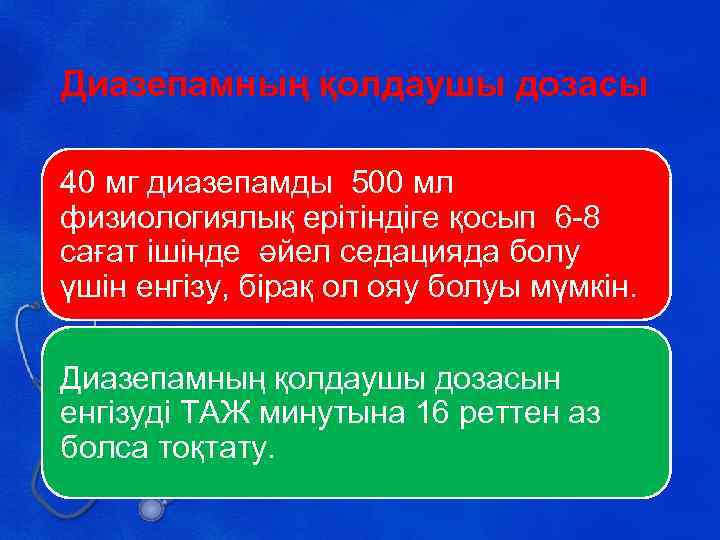 Диазепамның қолдаушы дозасы

40 мг диазепамды 500 мл физиологиялық ерітіндіге қосып 6-8 сағат ішінде әйел седацияда болу үшін енгізу, бірақ ол ояу болуы мүмкін.

Диазепамның қолдаушы дозасын енгізуді ТАЖ минутына 16 реттен аз болса тоқтату.